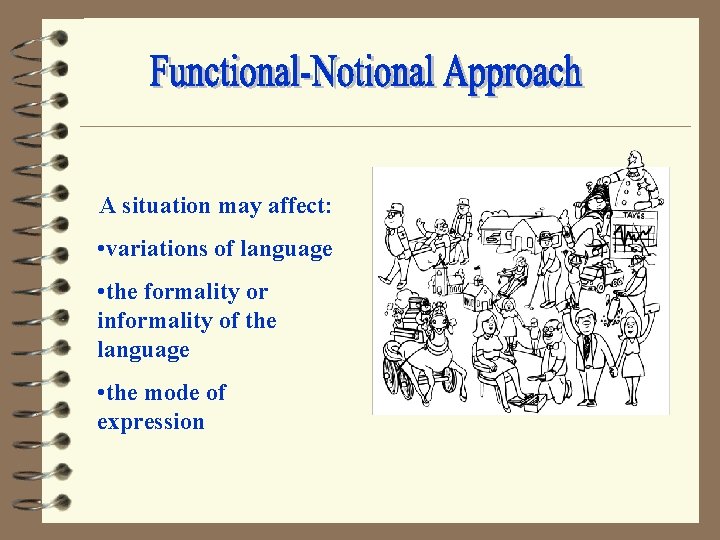 Functional-Notional Approach

A situation may affect:

•variations of language

•the formality or informality of the language

•the mode of expression

TAXES